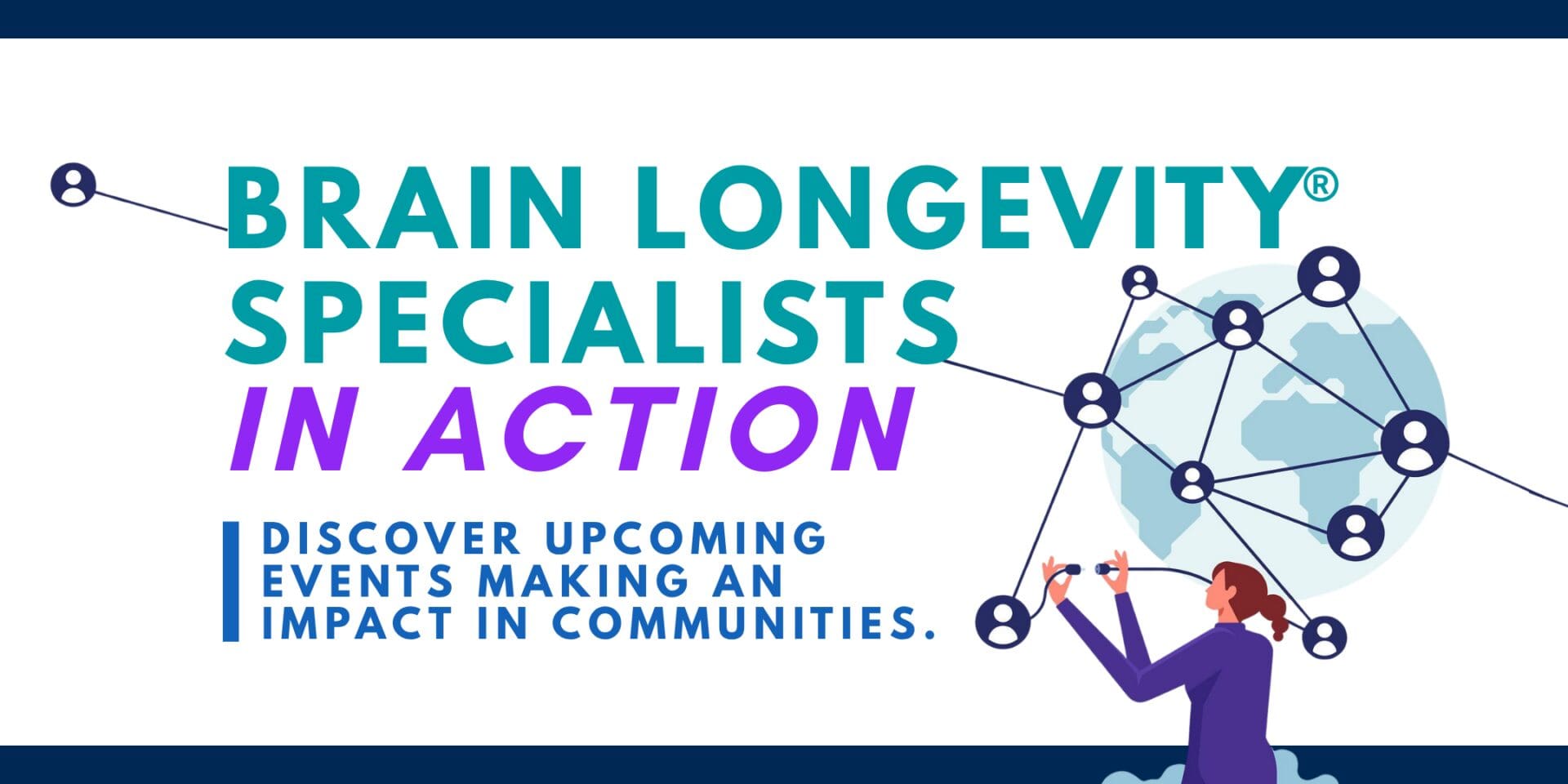 BRAIN LONGEVITY® SPECIALISTS IN ACTION

DISCOVER UPCOMING EVENTS MAKING AN IMPACT IN COMMUNITIES.